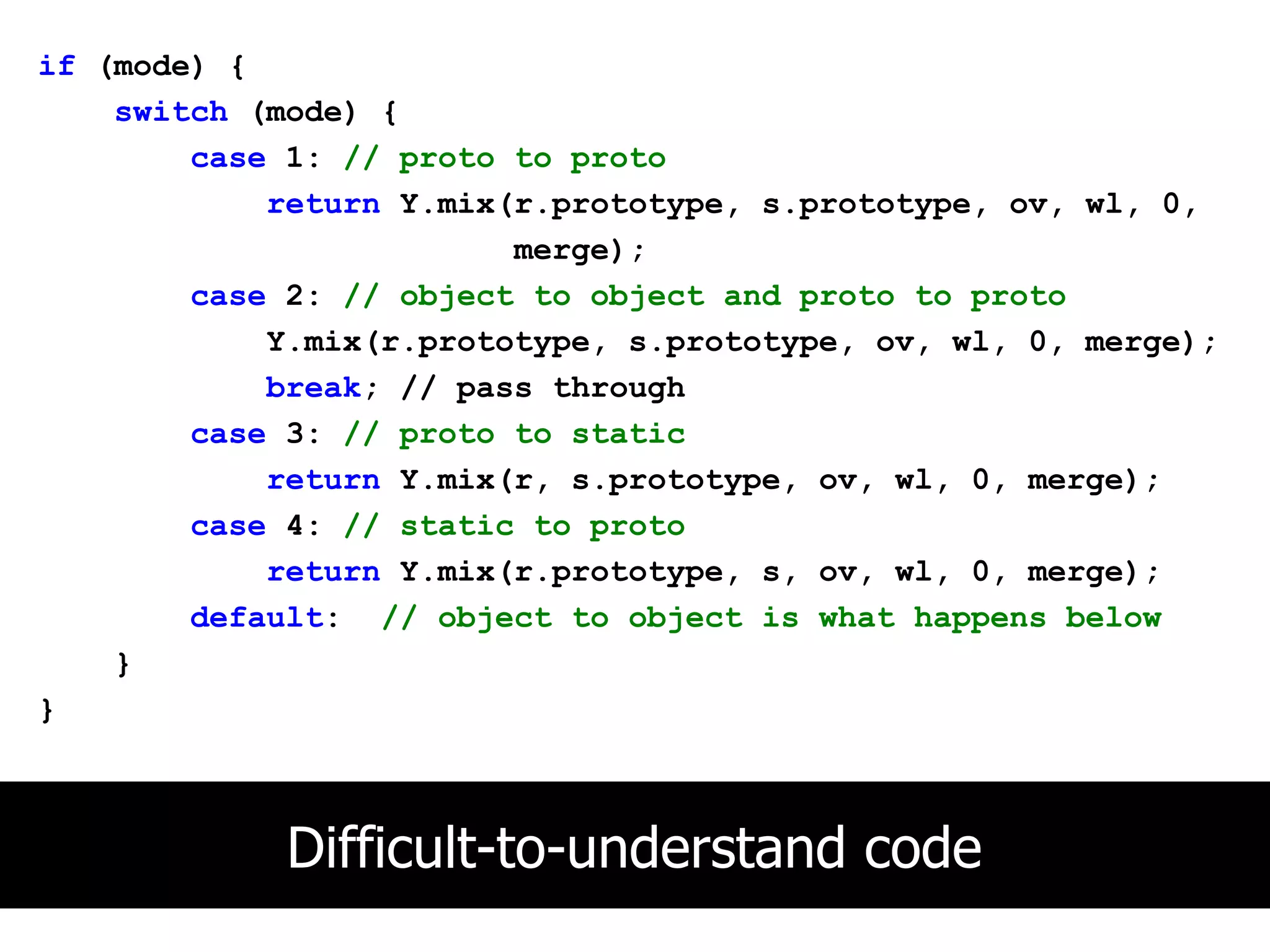 if (mode) {
    switch (mode) {
        case 1: // proto to proto
            return Y.mix(r.prototype, s.prototype, ov, wl, 0,
                merge);
        case 2: // object to object and proto to proto
            Y.mix(r.prototype, s.prototype, ov, wl, 0, merge);
            break; // pass through
        case 3: // proto to static
            return Y.mix(r, s.prototype, ov, wl, 0, merge);
        case 4: // static to proto
            return Y.mix(r.prototype, s, ov, wl, 0, merge);
        default:  // object to object is what happens below
    }
}

Difficult-to-understand code